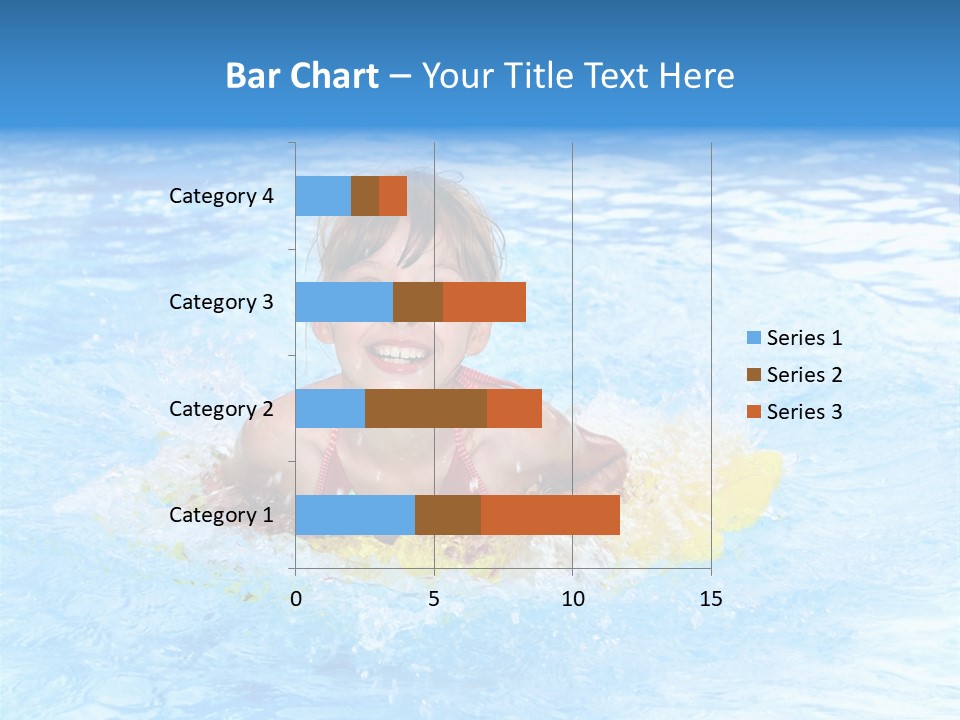 Bar Chart – Your Title Text Here

Category 4
Category 3
Category 2
Category 1

0
5
10
15

Series 1
Series 2
Series 3